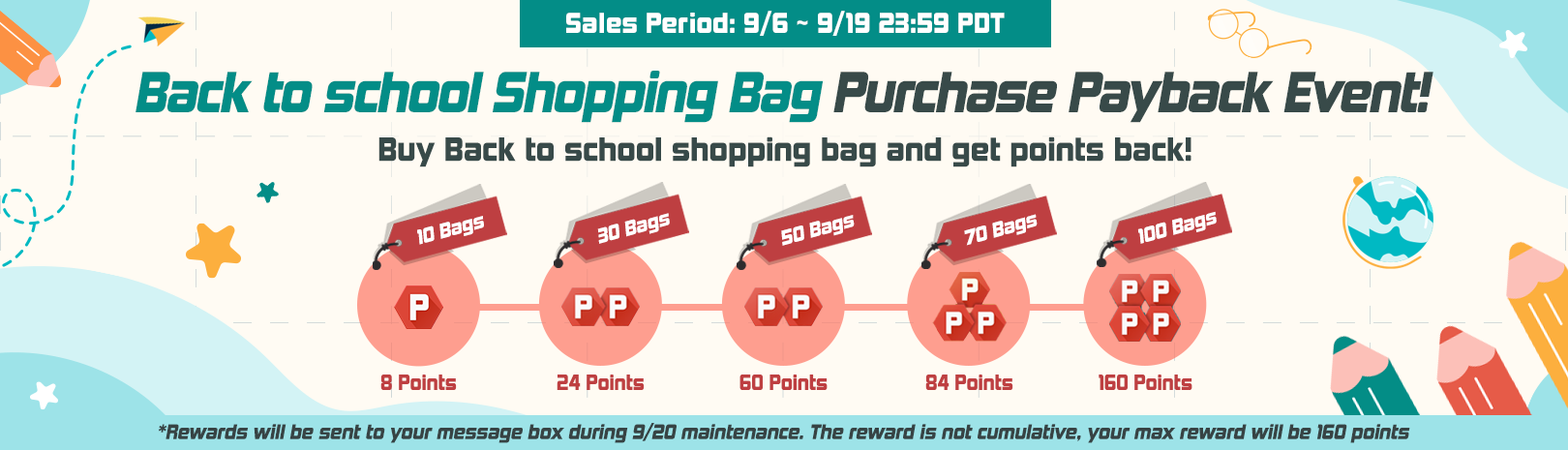 Sales Period: 9/6 ~ 9/19 23:59 PDT

Back to school Shopping Bag Purchase Payback Event!

Buy Back to school shopping bag and get points back!

10 Bags
P
8 Points

30 Bags
P P
24 Points

50 Bags
P P
60 Points

70 Bags
P
P P
84 Points

100 Bags
P P
P P
160 Points

*Rewards will be sent to your message box during 9/20 maintenance. The reward is not cumulative, your max reward will be 160 points